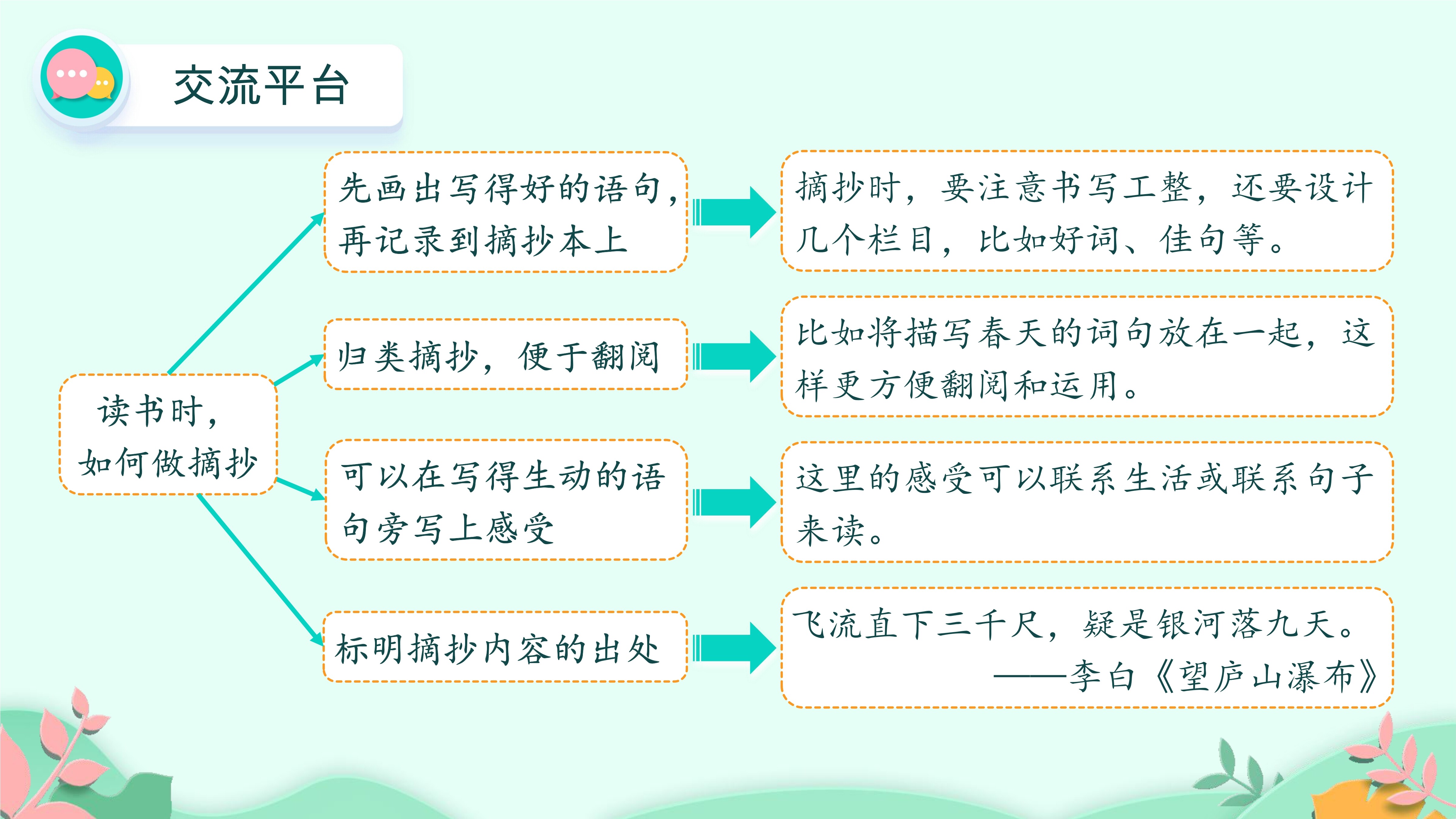 交流平台

读书时，如何做摘抄

先画出写得好的语句，再记录到摘抄本上

摘抄时，要注意书写工整，还要设计几个栏目，比如好词、佳句等。

归类摘抄，便于翻阅

比如将描写春天的词句放在一起，这样更方便翻阅和运用。

可以在写得生动的语句旁写上感受

这里的感受可以联系生活或联系句子来读。

标明摘抄内容的出处

飞流直下三千尺，疑是银河落九天。
——李白《望庐山瀑布》